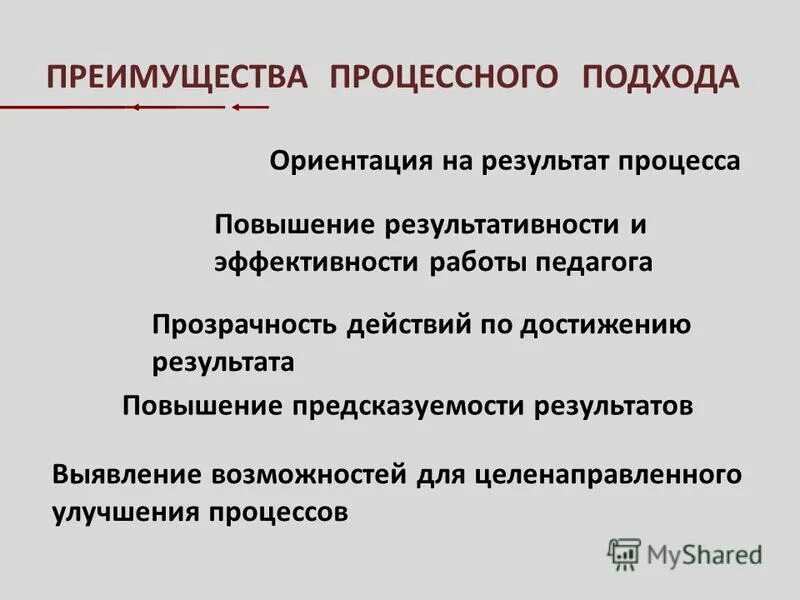 ПРЕИМУЩЕСТВА ПРОЦЕССНОГО ПОДХОДА

Ориентация на результат процесса

Повышение результативности и эффективности работы педагога

Прозрачность действий по достижению результата

Повышение предсказуемости результатов

Выявление возможностей для целенаправленного улучшения процессов

MyShared